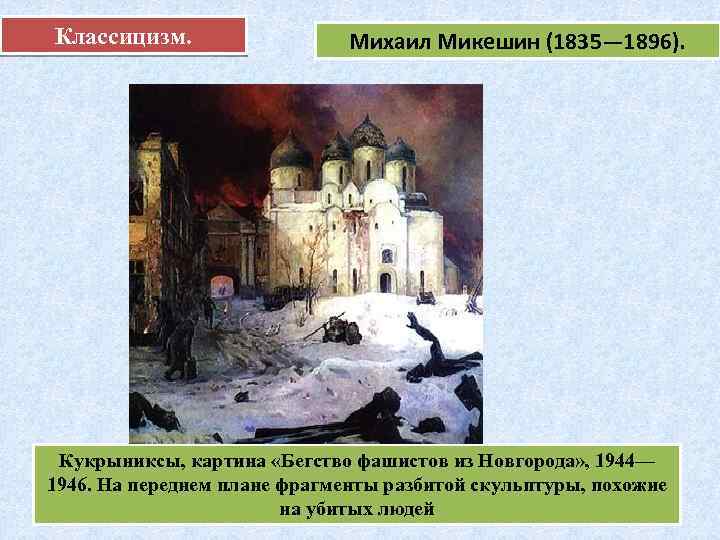 Классицизм.

Михаил Микешин (1835—1896).

Кукрыниксы, картина «Бегство фашистов из Новгорода», 1944—1946. На переднем плане фрагменты разбитой скульптуры, похожие на убитых людей